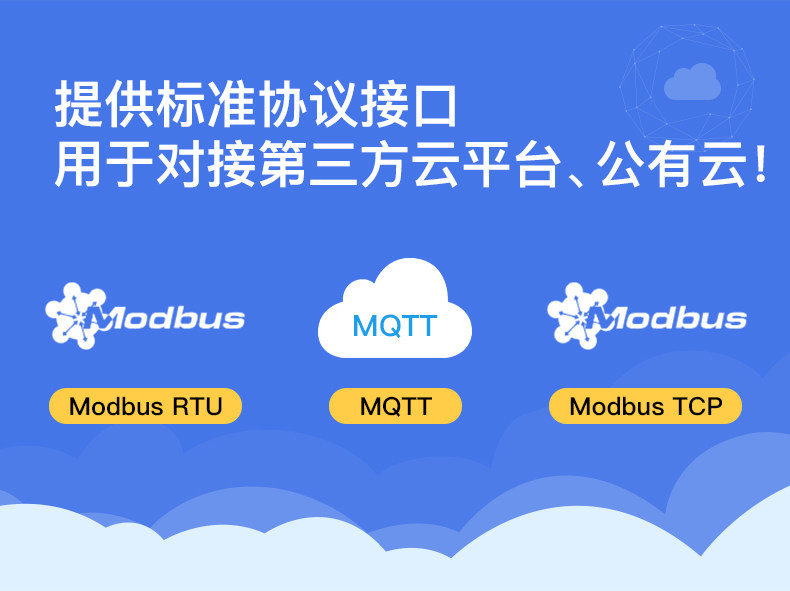 提供标准协议接口
用于对接第三方云平台、公有云！

Modbus

MQTT

Modbus

Modbus RTU

MQTT

Modbus TCP